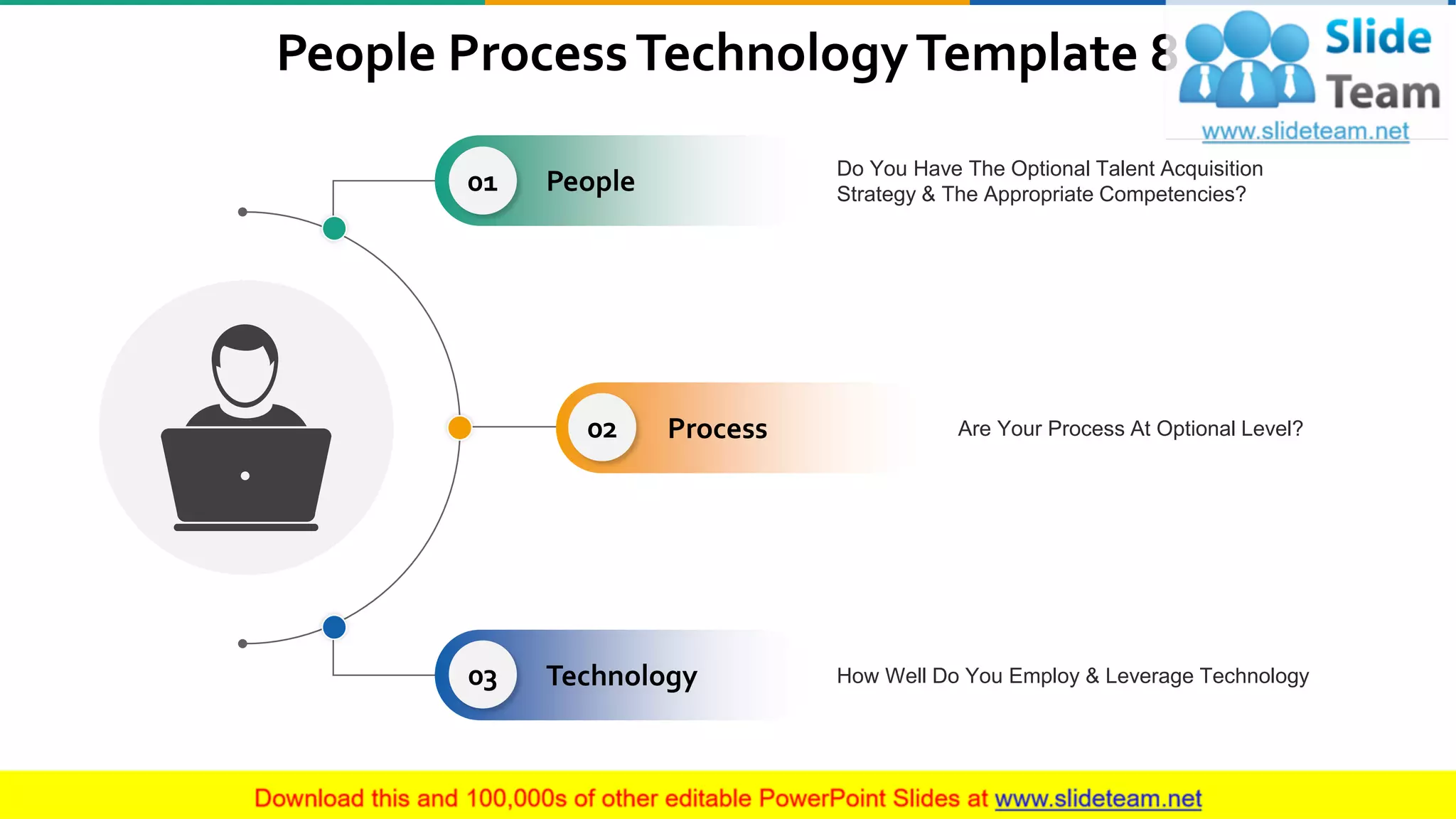 People Process Technology Template 8

Slide Team
www.slideteam.net

01 People

Do You Have The Optional Talent Acquisition Strategy & The Appropriate Competencies?

02 Process

Are Your Process At Optional Level?

03 Technology

How Well Do You Employ & Leverage Technology

Download this and 100,000s of other editable PowerPoint Slides at www.slideteam.net